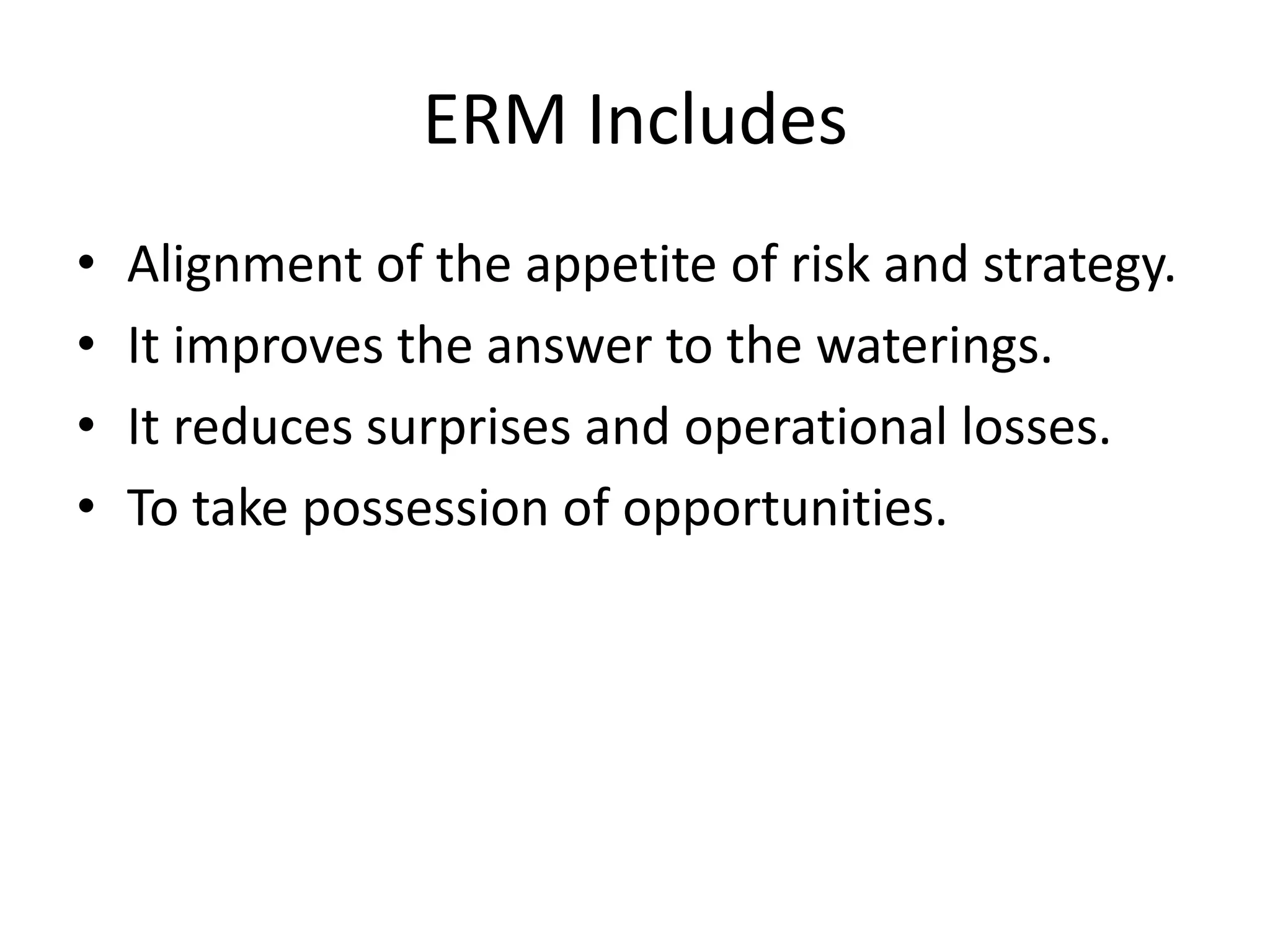 ERM Includes

• Alignment of the appetite of risk and strategy.
• It improves the answer to the waterings.
• It reduces surprises and operational losses.
• To take possession of opportunities.